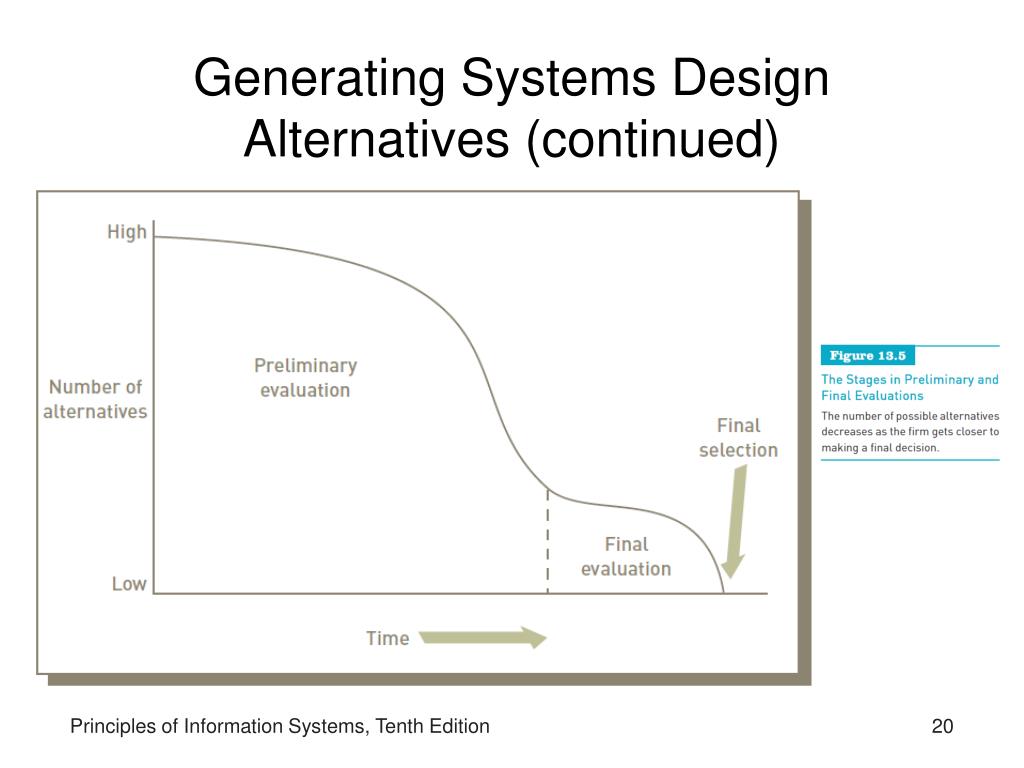 Generating Systems Design Alternatives (continued)

High

Number of alternatives

Low

Preliminary evaluation

Final evaluation

Final selection

Time

Figure 13.5

The Stages in Preliminary and Final Evaluations

The number of possible alternatives decreases as the firm gets closer to making a final decision.

Principles of Information Systems, Tenth Edition

20